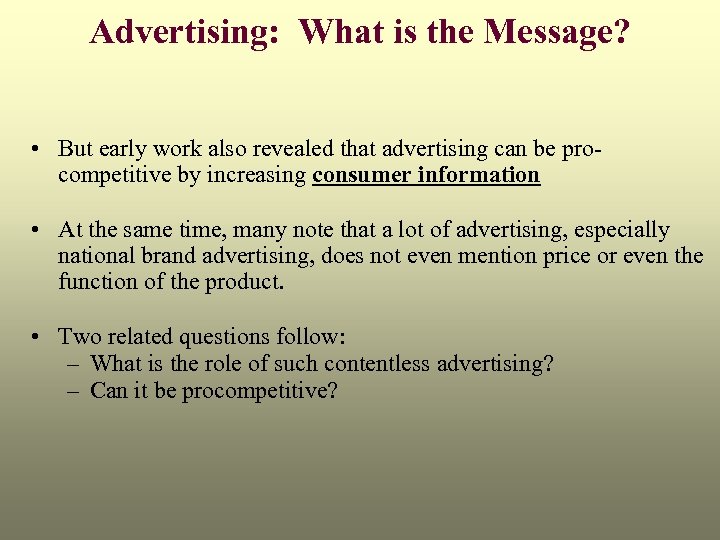 Advertising: What is the Message?

• But early work also revealed that advertising can be pro-competitive by increasing consumer information

• At the same time, many note that a lot of advertising, especially national brand advertising, does not even mention price or even the function of the product.

• Two related questions follow:
– What is the role of such contentless advertising?
– Can it be procompetitive?